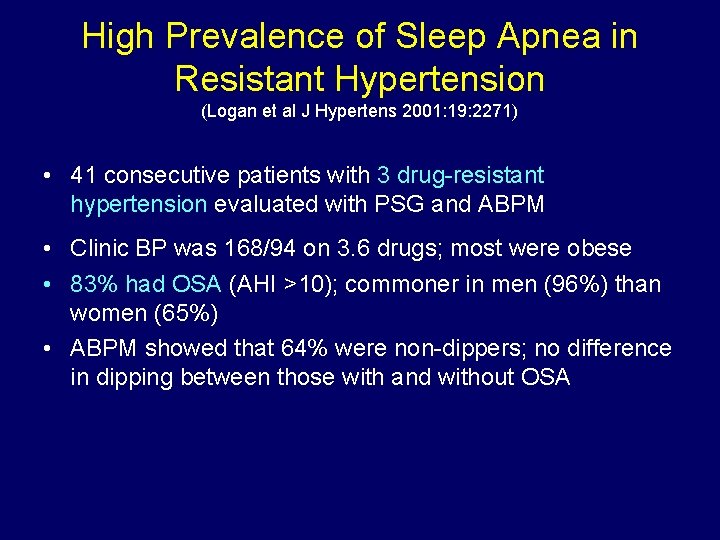 High Prevalence of Sleep Apnea in Resistant Hypertension
(Logan et al J Hypertens 2001:19:2271)

• 41 consecutive patients with 3 drug-resistant hypertension evaluated with PSG and ABPM

• Clinic BP was 168/94 on 3.6 drugs; most were obese

• 83% had OSA (AHI >10); commoner in men (96%) than women (65%)

• ABPM showed that 64% were non-dippers; no difference in dipping between those with and without OSA